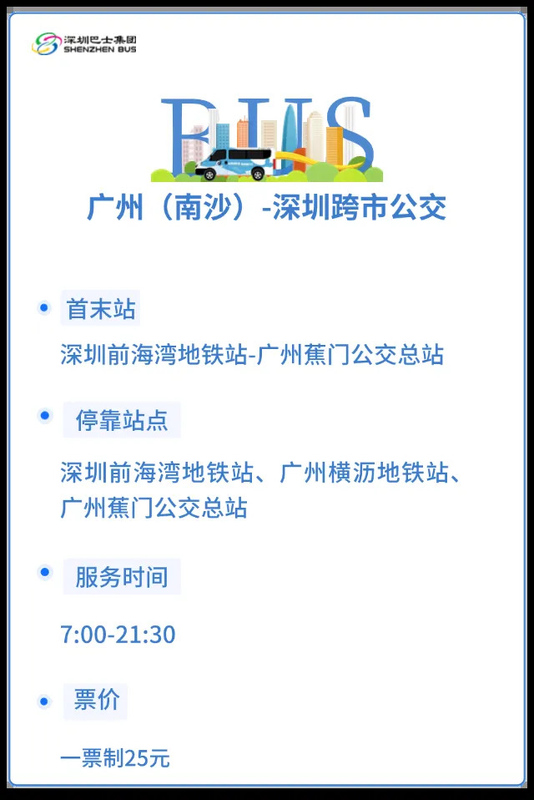 深圳巴士集团
SHENZHEN BUS

BUS

广州（南沙）-深圳跨市公交

首末站

深圳前海湾地铁站-广州蕉门公交总站

停靠站点

深圳前海湾地铁站、广州横沥地铁站、广州蕉门公交总站

服务时间

7:00-21:30

票价

一票制25元